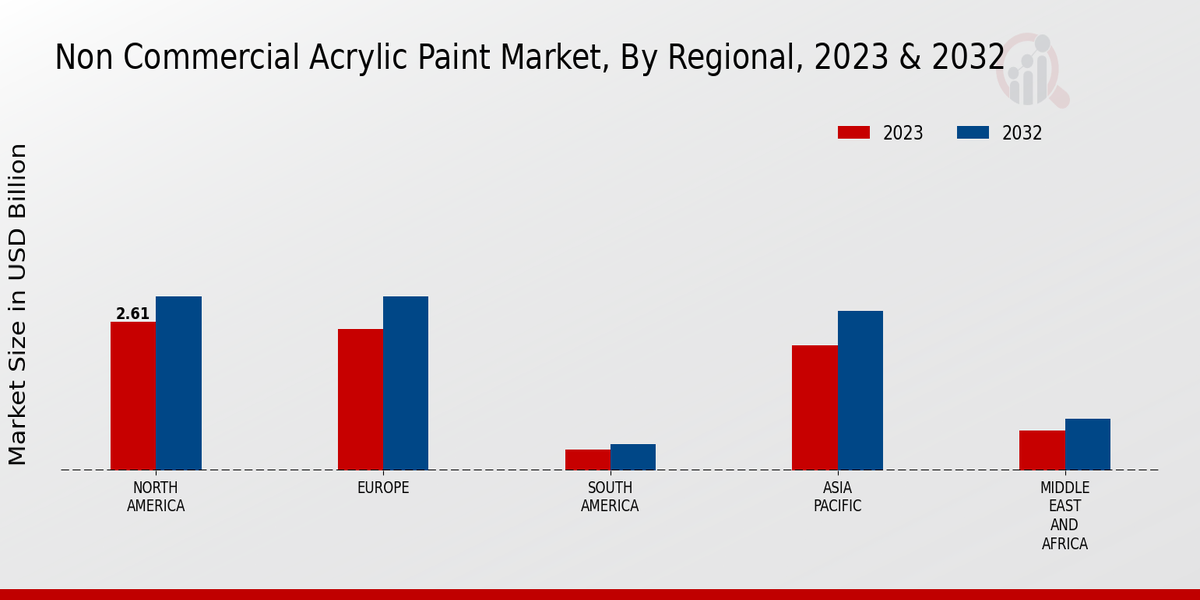 Non Commercial Acrylic Paint Market, By Regional, 2023 & 2032

2023
2032

Market Size in USD Billion

2.61

NORTH AMERICA
EUROPE
SOUTH AMERICA
ASIA PACIFIC
MIDDLE EAST AND AFRICA